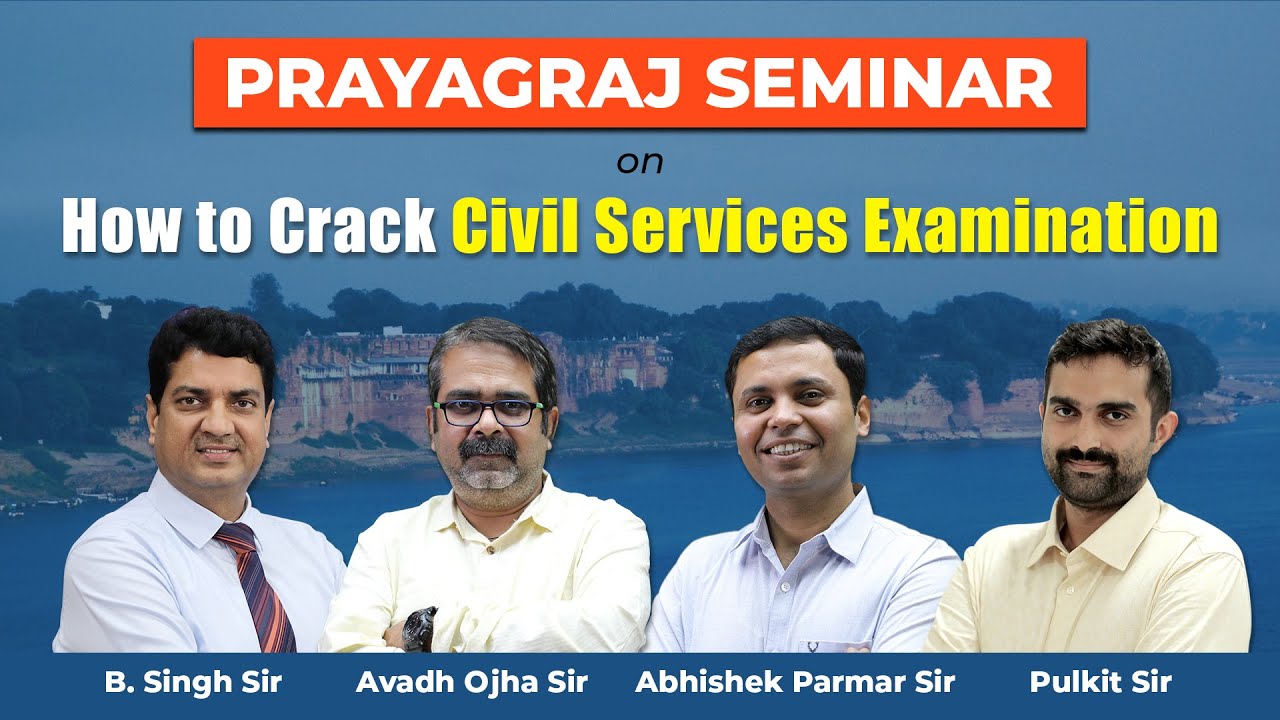 PRAYAGRAJ SEMINAR

on

How to Crack Civil Services Examination

B. Singh Sir

Avadh Ojha Sir

Abhishek Parmar Sir

Pulkit Sir